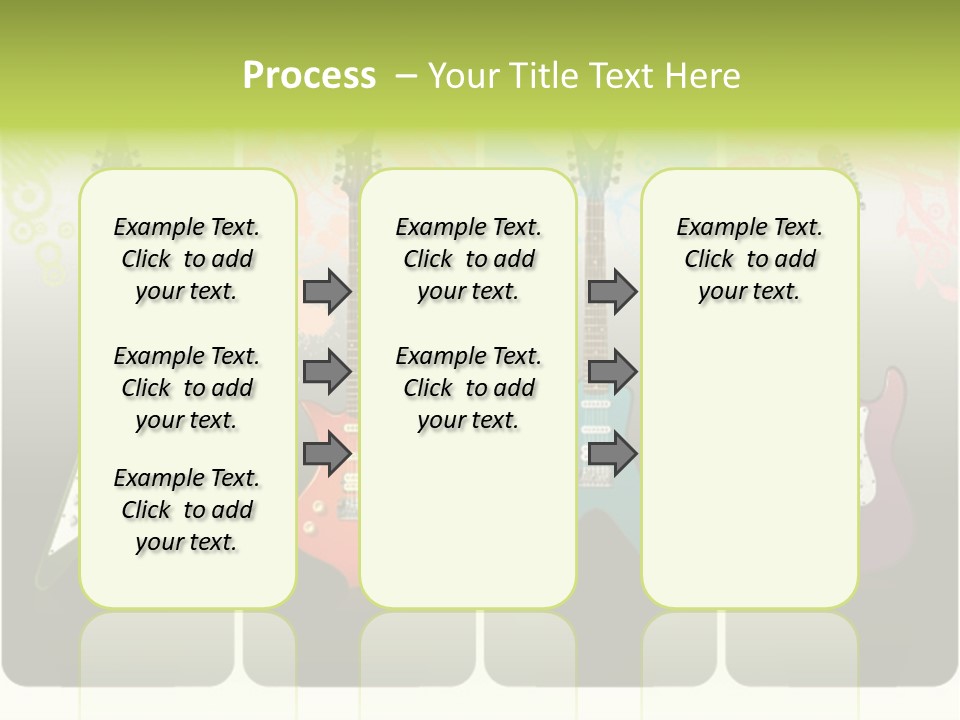 Process – Your Title Text Here

Example Text. Click to add your text.

Example Text. Click to add your text.

Example Text. Click to add your text.

Example Text. Click to add your text.

Example Text. Click to add your text.

Example Text. Click to add your text.